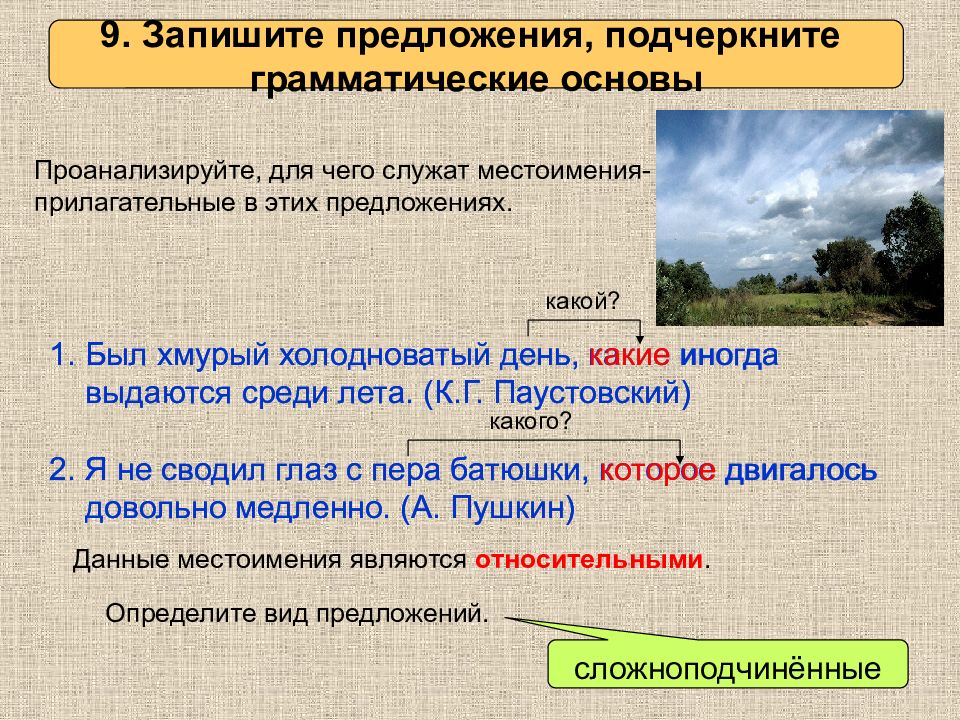 9. Запишите предложения, подчеркните грамматические основы

Проанализируйте, для чего служат местоимения-прилагательные в этих предложениях.

какой?

1. Был хмурый холодноватый день, какие иногда выдаются среди лета. (К.Г. Паустовский)

какого?

2. Я не сводил глаз с пера батюшки, которое двигалось довольно медленно. (А. Пушкин)

Данные местоимения являются относительными.

Определите вид предложений.

сложноподчинённые